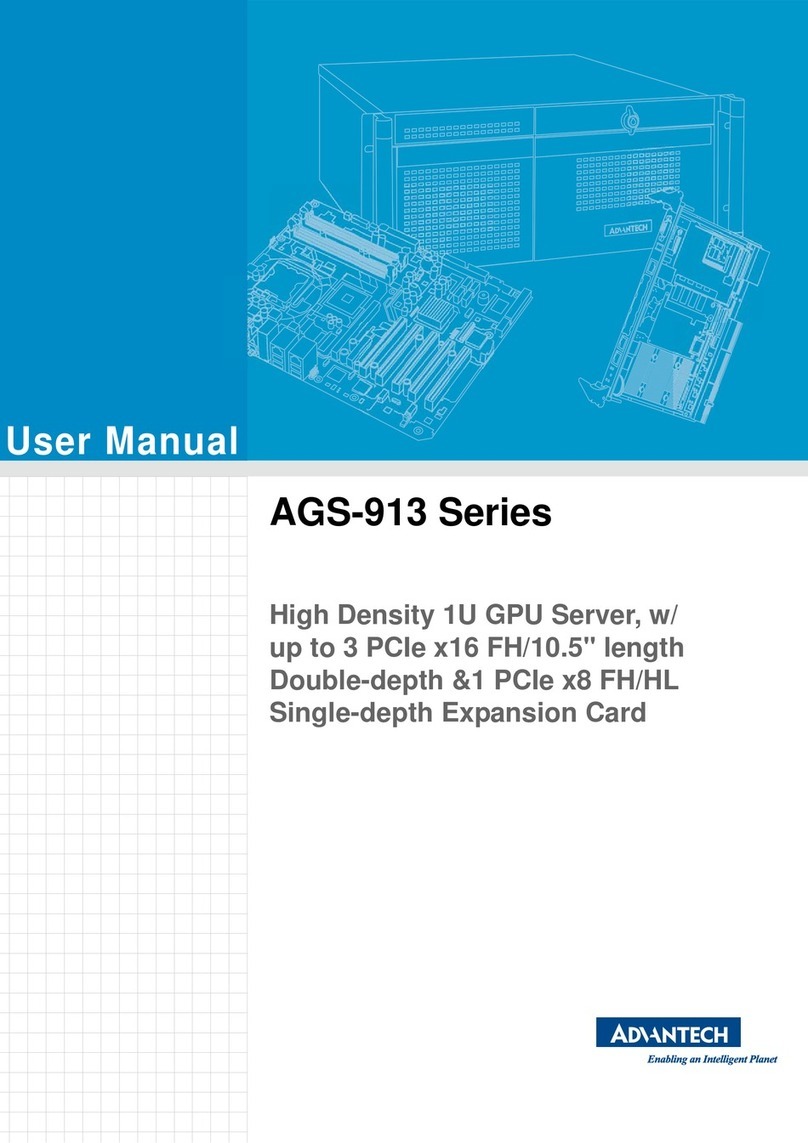 ADVANTECH

User Manual

AGS-913 Series

High Density 1U GPU Server, w/ up to 3 PCIe x16 FH/10.5" length Double-depth &1 PCIe x8 FH/HL Single-depth Expansion Card

ADVANTECH
Enabling an Intelligent Planet